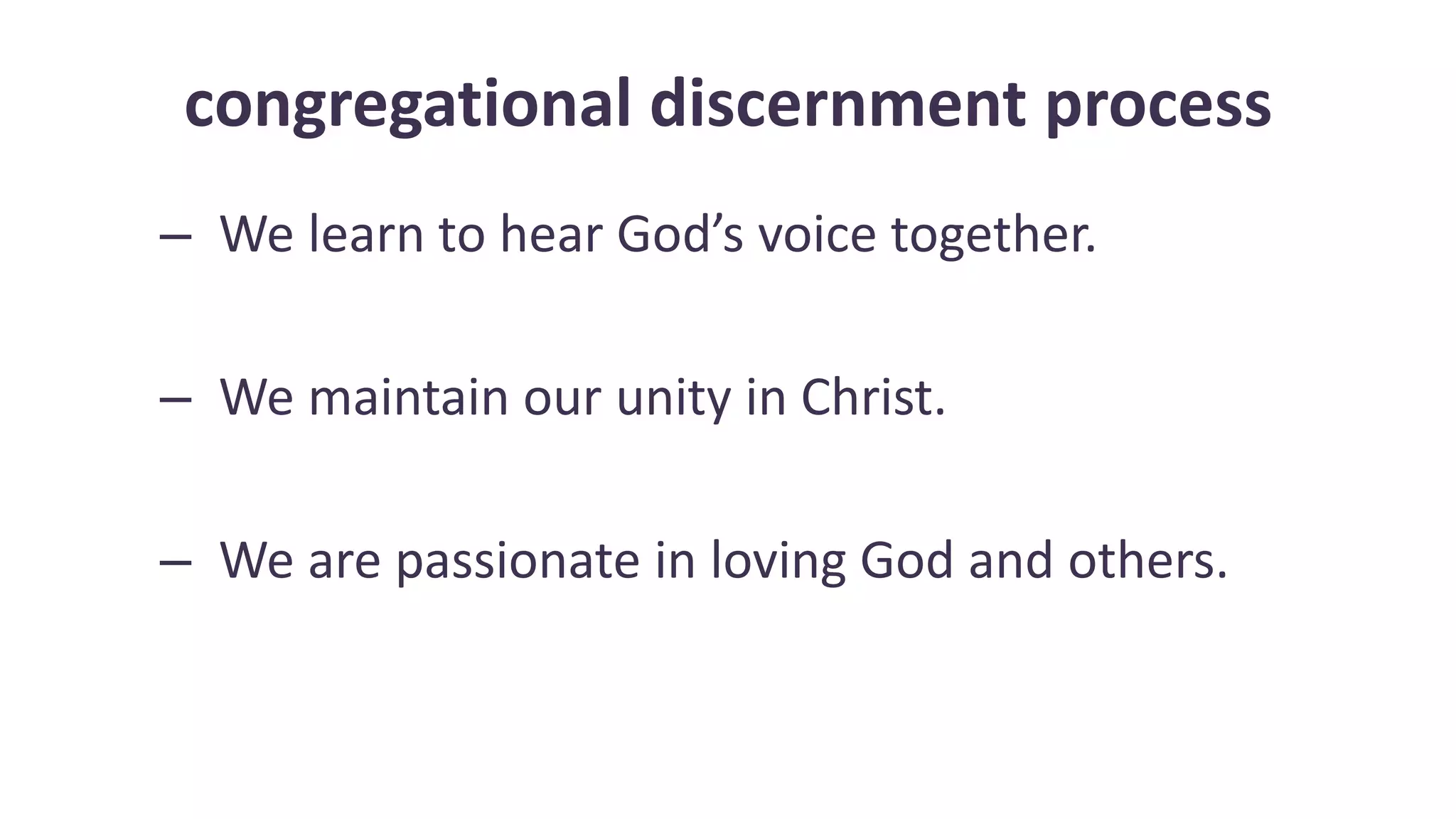 congregational discernment process

– We learn to hear God’s voice together.

– We maintain our unity in Christ.

– We are passionate in loving God and others.